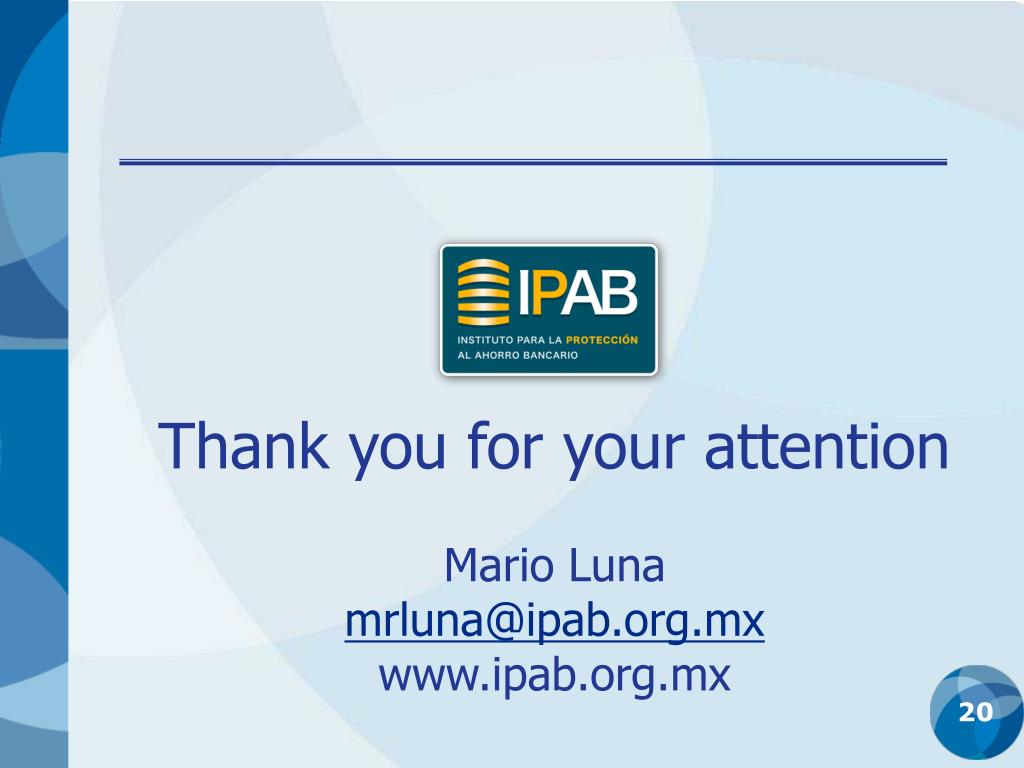 IPAB
INSTITUTO PARA LA PROTECCIÓN AL AHORRO BANCARIO

Thank you for your attention

Mario Luna
mrluna@ipab.org.mx
www.ipab.org.mx

20